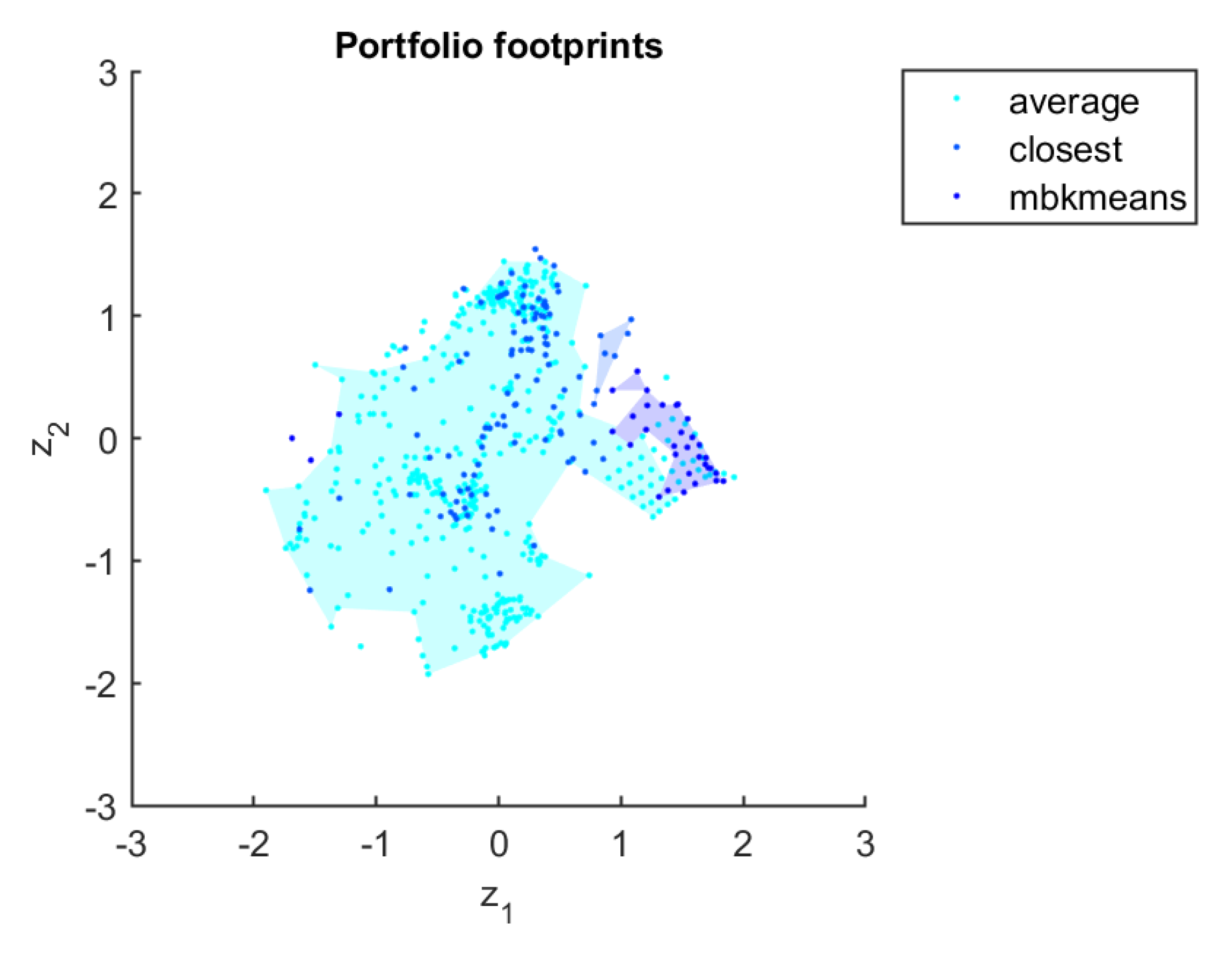 Portfolio footprints

average
closest
mbkmeans

3
2
1
0
-1
-2
-3

$z_2$

-3
-2
-1
0
1
2
3

$z_1$